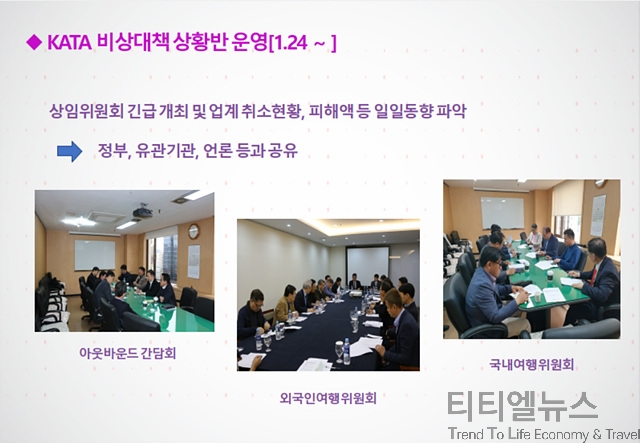 ◆ KATA 비상대책 상황반 운영[1.24 ~ ]

상임위원회 긴급 개최 및 업계 취소현황, 피해액 등 일일동향 파악

정부, 유관기관, 언론 등과 공유

아웃바운드 간담회

외국인여행위원회

국내여행위원회

티티엘뉴스
Trend To Life Economy & Travel